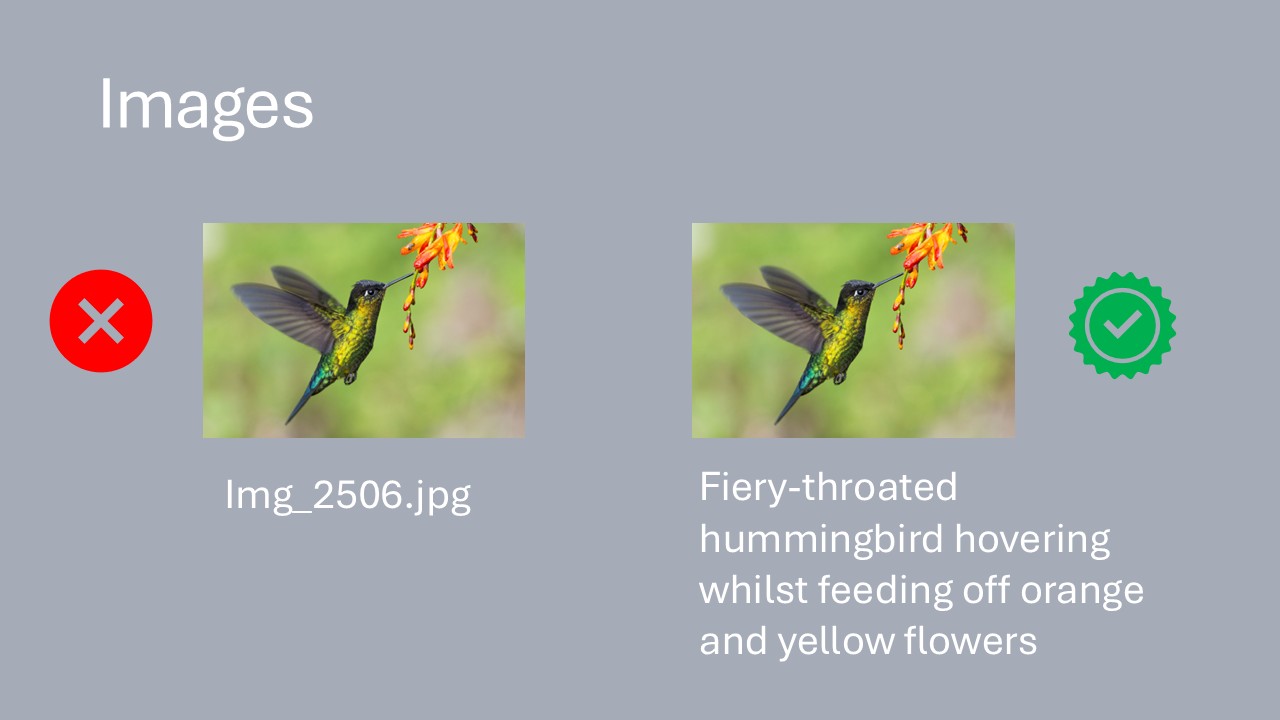 Images

Img_2506.jpg

Fiery-throated hummingbird hovering whilst feeding off orange and yellow flowers